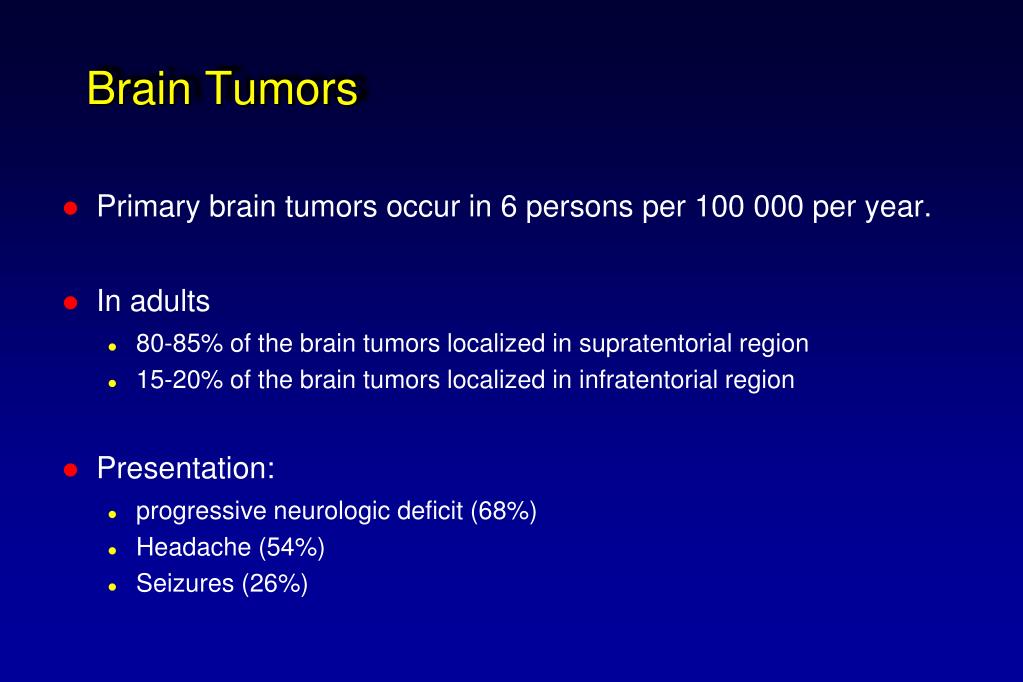 Brain Tumors

- Primary brain tumors occur in 6 persons per 100 000 per year.

- In adults
  - 80-85% of the brain tumors localized in supratentorial region
  - 15-20% of the brain tumors localized in infratentorial region

- Presentation:
  - progressive neurologic deficit (68%)
  - Headache (54%)
  - Seizures (26%)